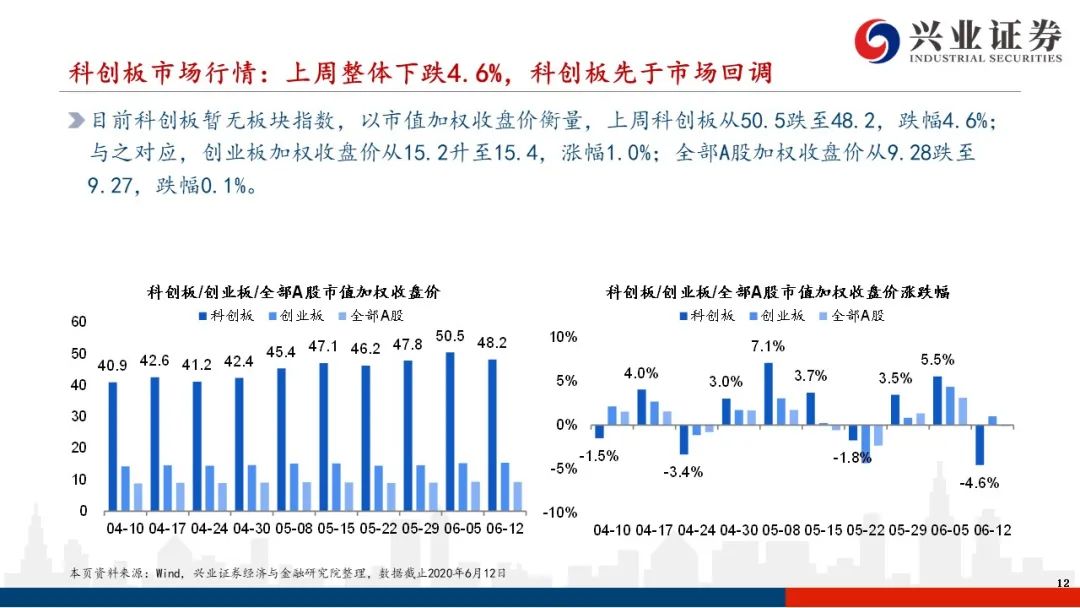 兴业证券
INDUSTRIAL SECURITIES

科创板市场行情：上周整体下跌4.6%，科创板先于市场回调

目前科创板暂无板块指数，以市值加权收盘价衡量，上周科创板从50.5跌至48.2，跌幅4.6%；与之对应，创业板加权收盘价从15.2升至15.4，涨幅1.0%；全部A股加权收盘价从9.28跌至9.27，跌幅0.1%。

科创板/创业板/全部A股市值加权收盘价
科创板 创业板 全部A股
60
50
40
30
20
10
0
40.9 42.6 41.2 42.4 45.4 47.1 46.2 47.8 50.5 48.2
04-10 04-17 04-24 04-30 05-08 05-15 05-22 05-29 06-05 06-12

科创板/创业板/全部A股市值加权收盘价涨跌幅
科创板 创业板 全部A股
10%
5%
0%
-5%
-10%
-1.5% 4.0% -3.4% 3.0% 7.1% 3.7% -1.8% 3.5% 5.5% -4.6%
04-10 04-17 04-24 04-30 05-08 05-15 05-22 05-29 06-05 06-12

本页资料来源：Wind，兴业证券经济与金融研究院整理，数据截止2020年6月12日

12